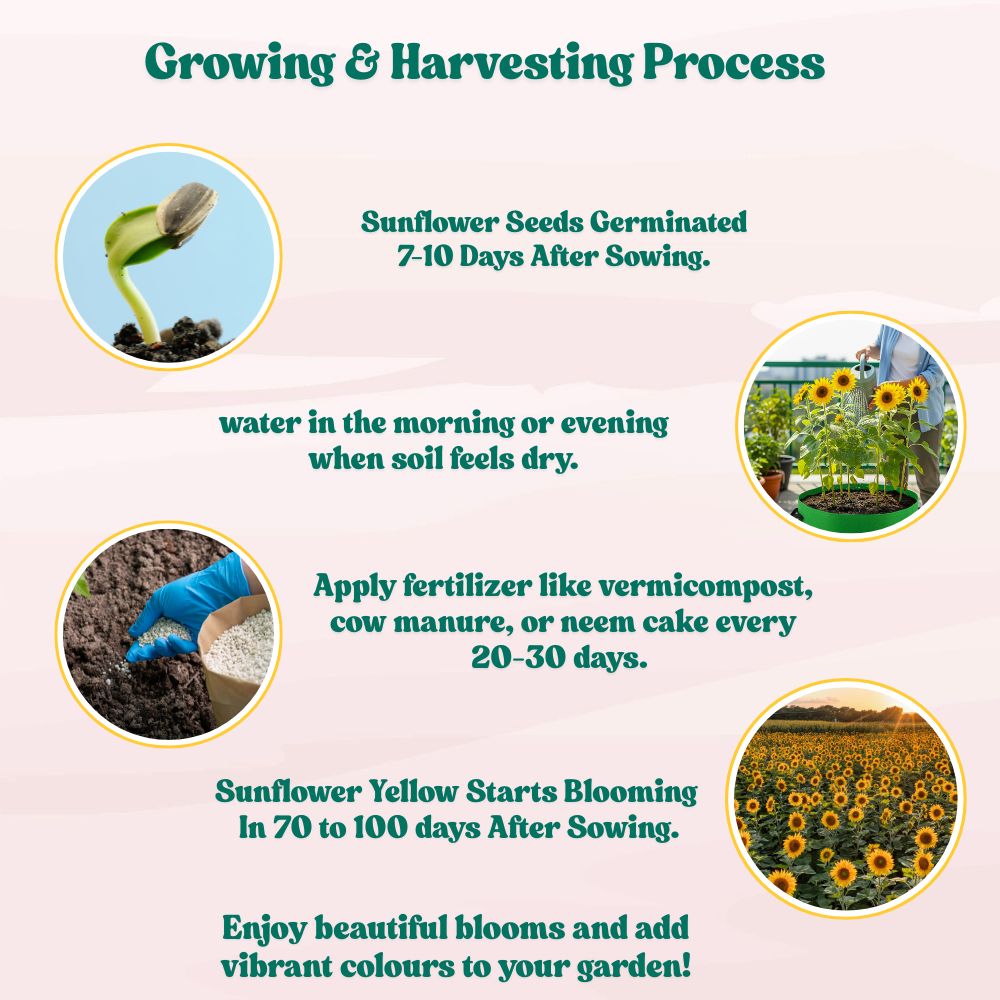 Growing & Harvesting Process

Sunflower Seeds Germinated 7-10 Days After Sowing.

water in the morning or evening when soil feels dry.

Apply fertilizer like vermicompost, cow manure, or neem cake every 20-30 days.

Sunflower Yellow Starts Blooming In 70 to 100 days After Sowing.

Enjoy beautiful blooms and add vibrant colours to your garden!